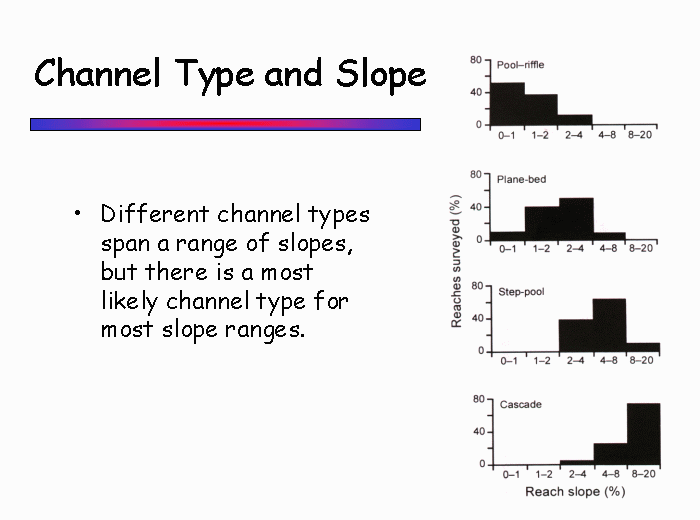 Channel Type and Slope

• Different channel types span a range of slopes, but there is a most likely channel type for most slope ranges.

80
40
0
Pool–riffle
0–1 1–2 2–4 4–8 8–20

80
40
0
Plane-bed
0–1 1–2 2–4 4–8 8–20

Reaches surveyed (%)

80
40
0
Step-pool
0–1 1–2 2–4 4–8 8–20

80
40
0
Cascade
0–1 1–2 2–4 4–8 8–20
Reach slope (%)